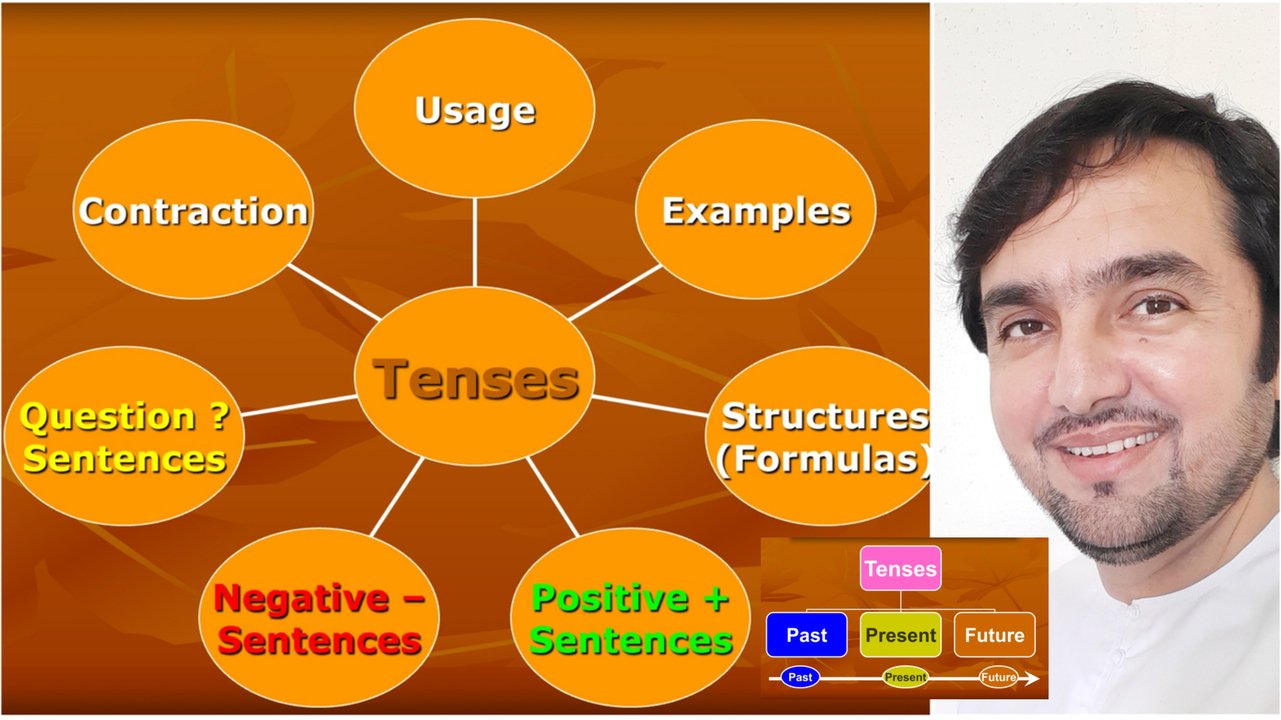 Usage

Contraction

Examples

Tenses

Question ? Sentences

Structures (Formulas)

Negative – Sentences

Positive + Sentences

Tenses

Past

Present

Future

Past

Present

Future